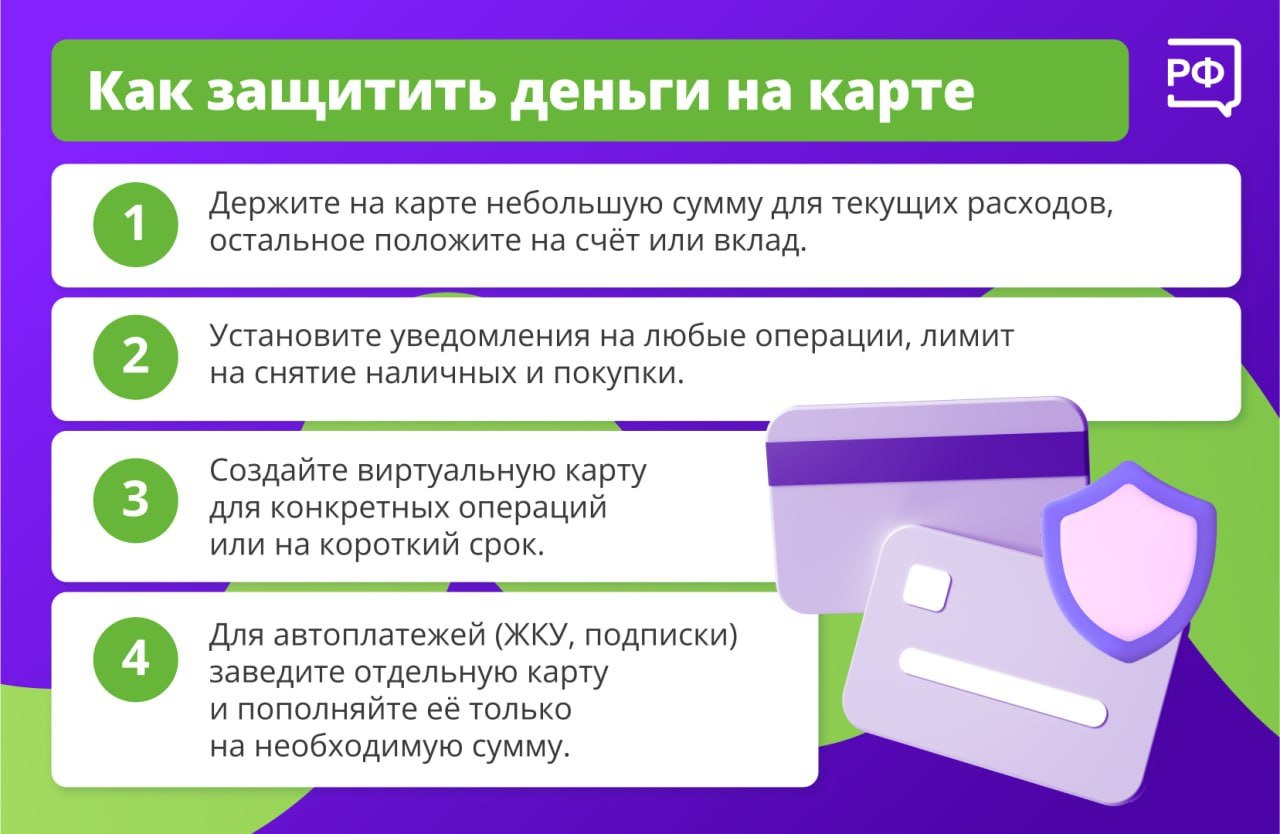 Как защитить деньги на карте

РФ

1 Держите на карте небольшую сумму для текущих расходов, остальное положите на счёт или вклад.

2 Установите уведомления на любые операции, лимит на снятие наличных и покупки.

3 Создайте виртуальную карту для конкретных операций или на короткий срок.

4 Для автоплатежей (ЖКУ, подписки) заведите отдельную карту и пополняйте её только на необходимую сумму.